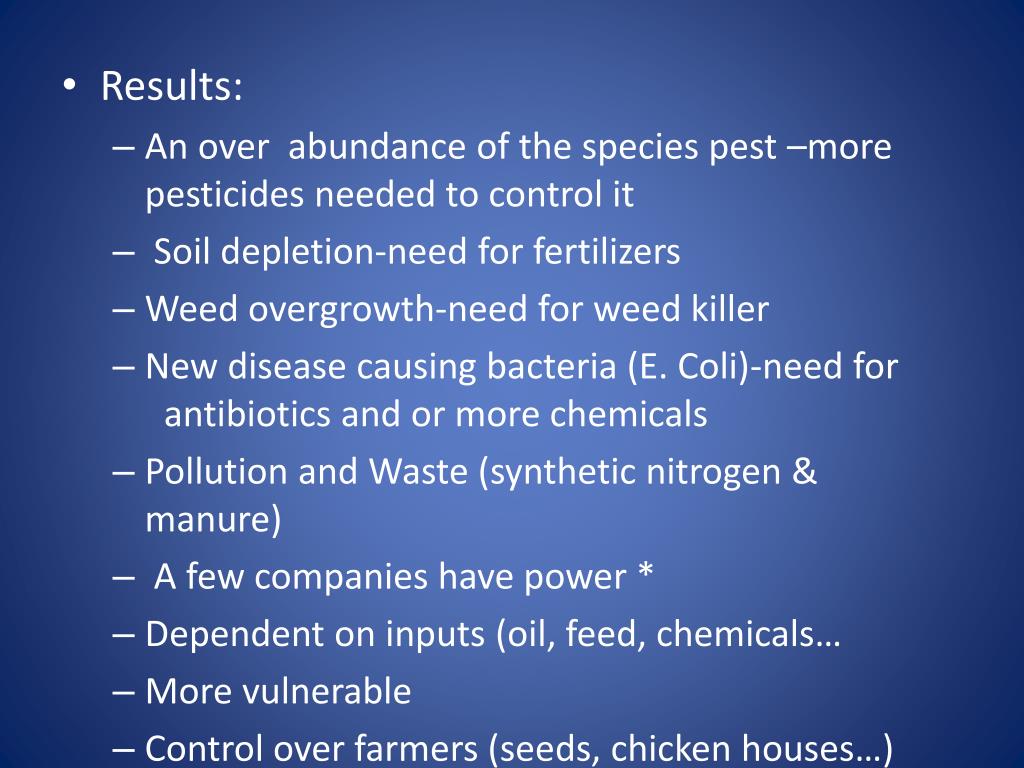 • Results:
– An over abundance of the species pest –more pesticides needed to control it
– Soil depletion-need for fertilizers
– Weed overgrowth-need for weed killer
– New disease causing bacteria (E. Coli)-need for antibiotics and or more chemicals
– Pollution and Waste (synthetic nitrogen & manure)
– A few companies have power *
– Dependent on inputs (oil, feed, chemicals…
– More vulnerable
– Control over farmers (seeds, chicken houses…)